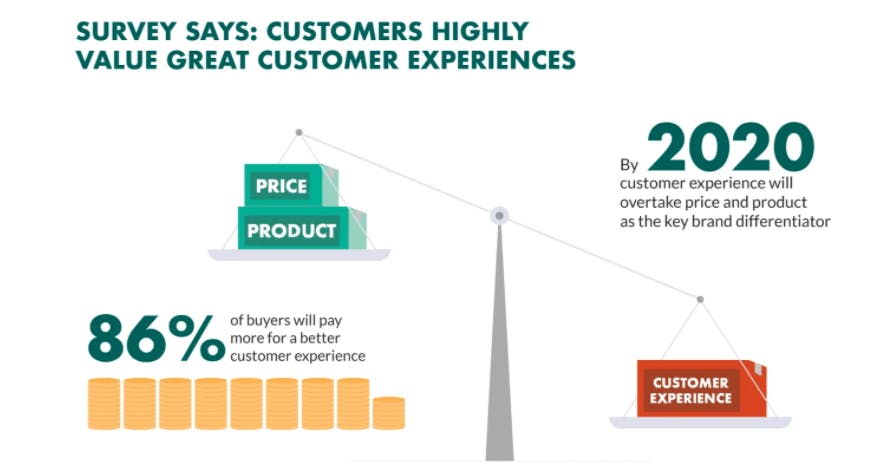 SURVEY SAYS: CUSTOMERS HIGHLY VALUE GREAT CUSTOMER EXPERIENCES

PRICE

PRODUCT

By 2020 customer experience will overtake price and product as the key brand differentiator

86% of buyers will pay more for a better customer experience

CUSTOMER EXPERIENCE